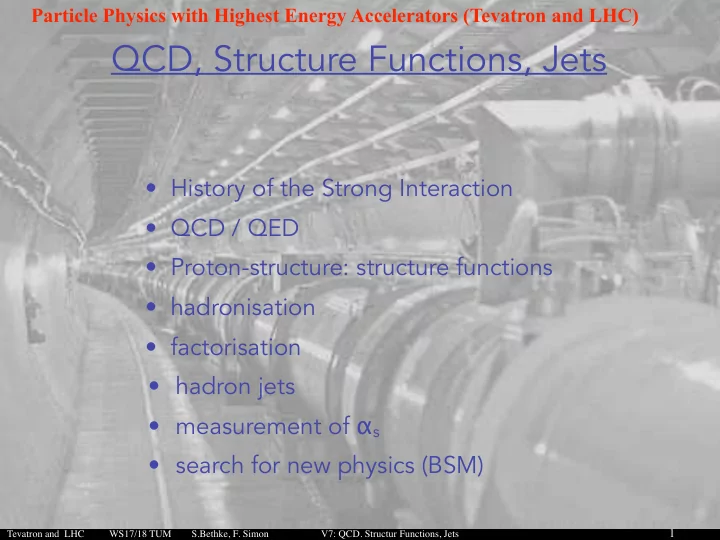 Particle Physics with Highest Energy Accelerators (Tevatron and LHC)

QCD, Structure Functions, Jets

• History of the Strong Interaction
• QCD / QED
• Proton-structure: structure functions
• hadronisation
• factorisation
• hadron jets
• measurement of $\alpha_s$
• search for new physics (BSM)

Tevatron and LHC WS17/18 TUM S.Bethke, F. Simon V7: QCD. Structur Functions, Jets 1